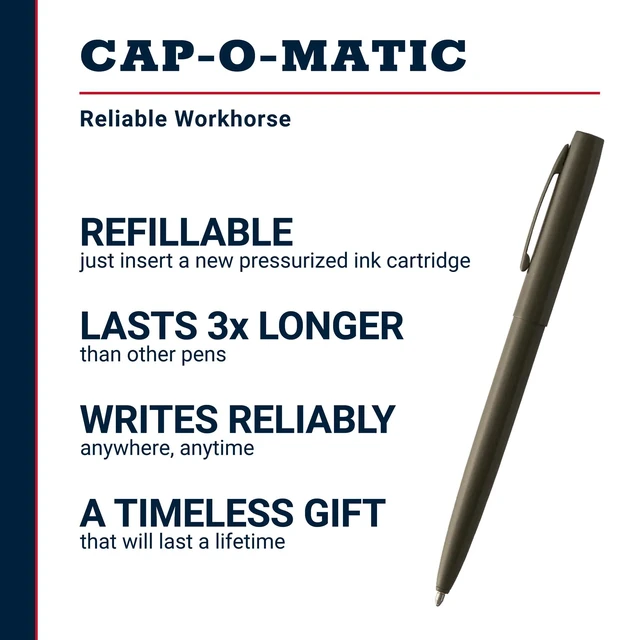 CAP-O-MATIC

Reliable Workhorse

REFILLABLE
just insert a new pressurized ink cartridge

LASTS 3x LONGER
than other pens

WRITES RELIABLY
anywhere, anytime

A TIMELESS GIFT
that will last a lifetime